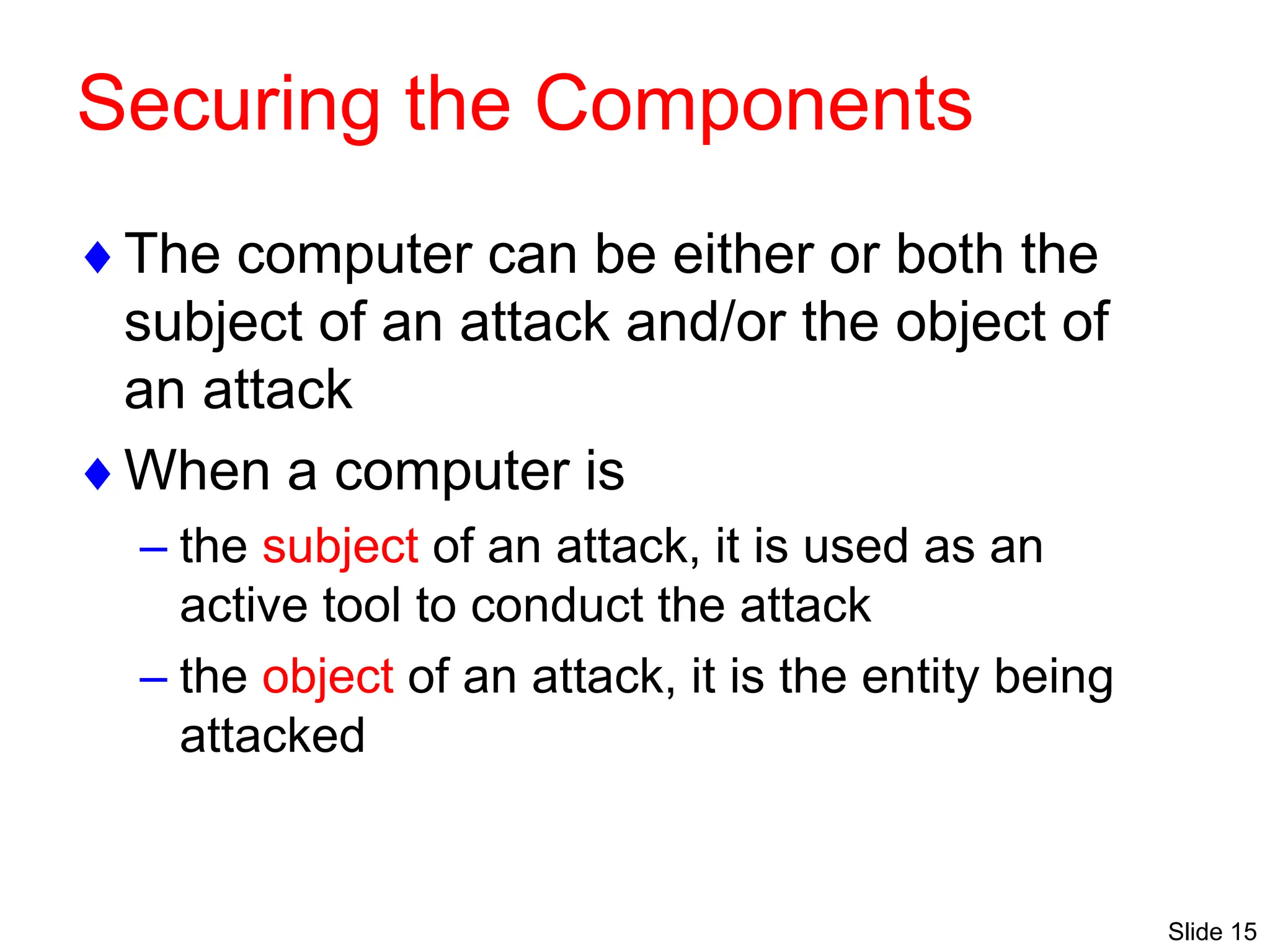 Securing the Components

♦ The computer can be either or both the subject of an attack and/or the object of an attack

♦ When a computer is

– the subject of an attack, it is used as an active tool to conduct the attack

– the object of an attack, it is the entity being attacked

Slide 15